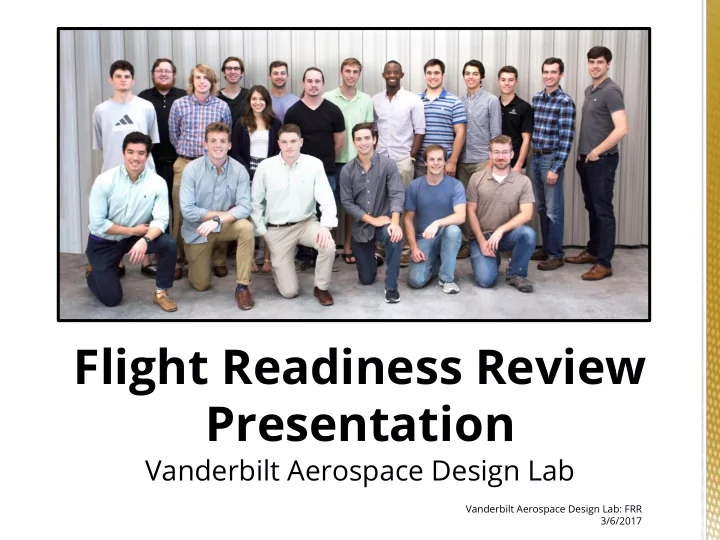 Flight Readiness Review Presentation

Vanderbilt Aerospace Design Lab

Vanderbilt Aerospace Design Lab: FRR
3/6/2017